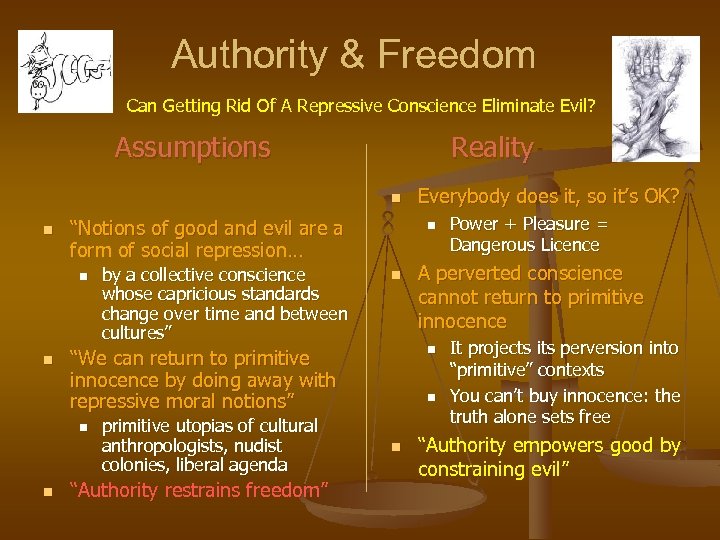 Authority & Freedom

Can Getting Rid Of A Repressive Conscience Eliminate Evil?

Assumptions

- "Notions of good and evil are a form of social repression…
  - by a collective conscience whose capricious standards change over time and between cultures"
- "We can return to primitive innocence by doing away with repressive moral notions"
  - primitive utopias of cultural anthropologists, nudist colonies, liberal agenda
- "Authority restrains freedom"

Reality

- Everybody does it, so it's OK?
  - Power + Pleasure = Dangerous Licence
- A perverted conscience cannot return to primitive innocence
  - It projects its perversion into "primitive" contexts
  - You can't buy innocence: the truth alone sets free
- "Authority empowers good by constraining evil"